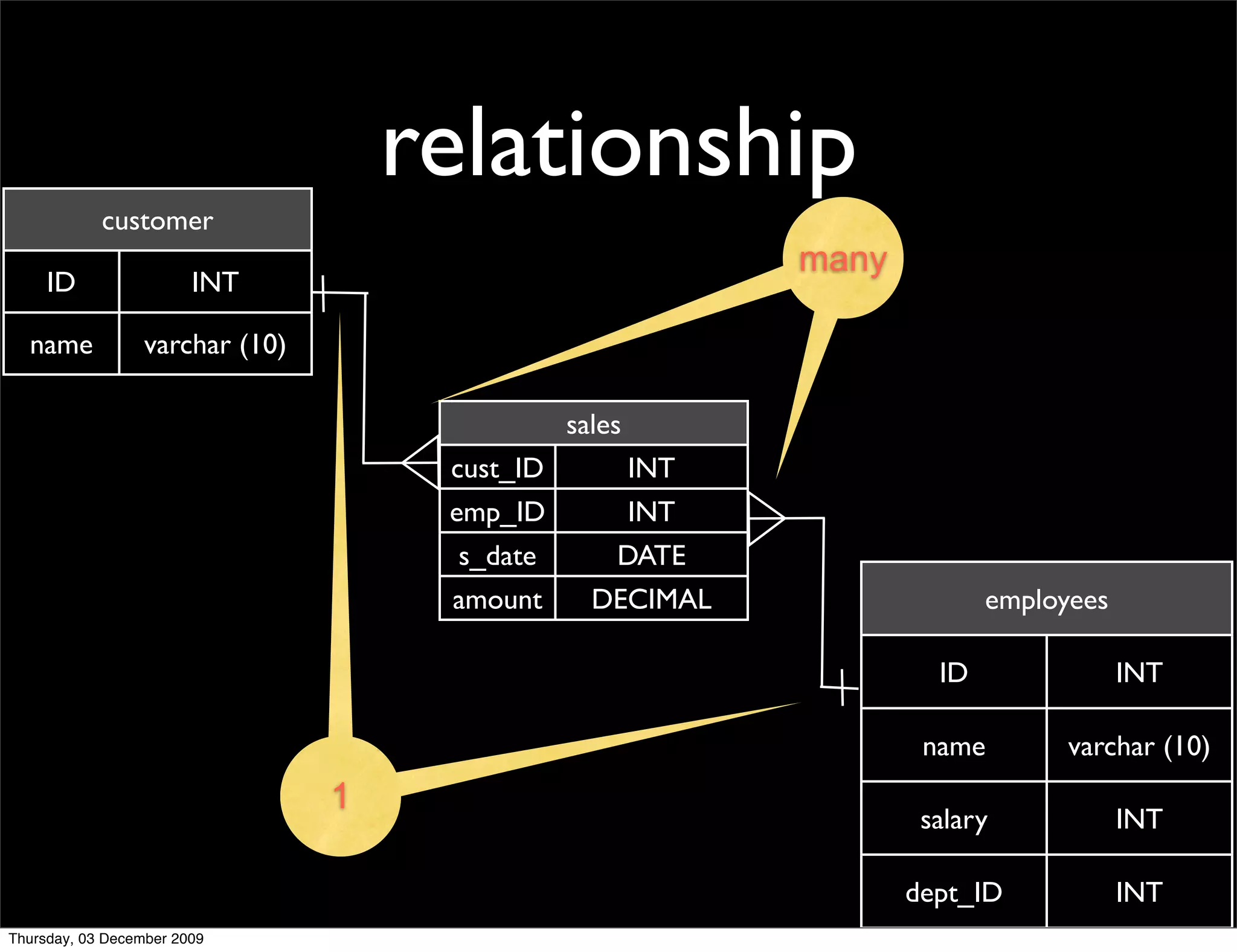 relationship

| customer | |
|---|---|
| ID | INT |
| name | varchar (10) |

many

| sales | |
|---|---|
| cust_ID | INT |
| emp_ID | INT |
| s_date | DATE |
| amount | DECIMAL |

| employees | |
|---|---|
| ID | INT |
| name | varchar (10) |
| salary | INT |
| dept_ID | INT |

1

Thursday, 03 December 2009